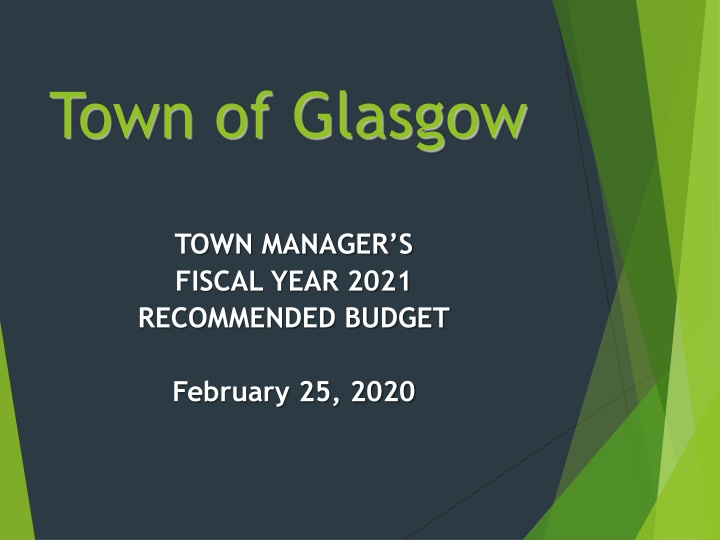 Town of Glasgow

TOWN MANAGER'S
FISCAL YEAR 2021
RECOMMENDED BUDGET

February 25, 2020